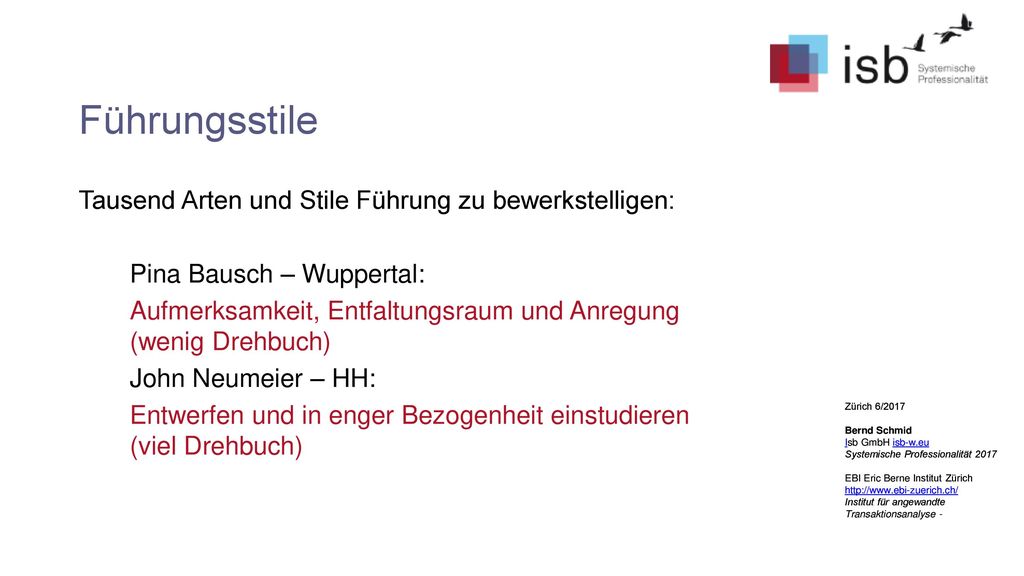 isb Systemische Professionalität

Führungsstile

Tausend Arten und Stile Führung zu bewerkstelligen:

Pina Bausch – Wuppertal:

Aufmerksamkeit, Entfaltungsraum und Anregung (wenig Drehbuch)

John Neumeier – HH:

Entwerfen und in enger Bezogenheit einstudieren (viel Drehbuch)

Zürich 6/2017

Bernd Schmid
Isb GmbH isb-w.eu
Systemische Professionalität 2017

EBI Eric Berne Institut Zürich
http://www.ebi-zuerich.ch/
Institut für angewandte Transaktionsanalyse -